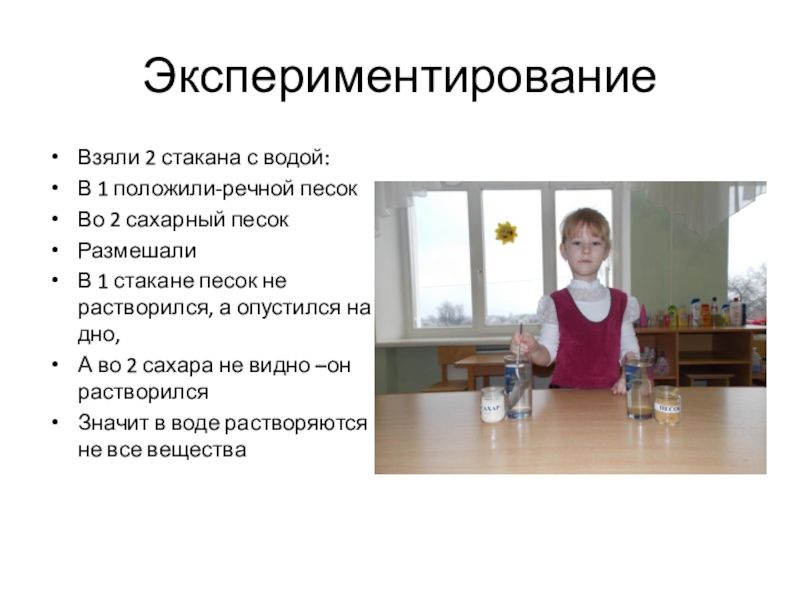 Экспериментирование

• Взяли 2 стакана с водой:
• В 1 положили-речной песок
• Во 2 сахарный песок
• Размешали
• В 1 стакане песок не растворился, а опустился на дно,
• А во 2 сахара не видно –он растворился
• Значит в воде растворяются не все вещества

САХАР

ПЕСОК